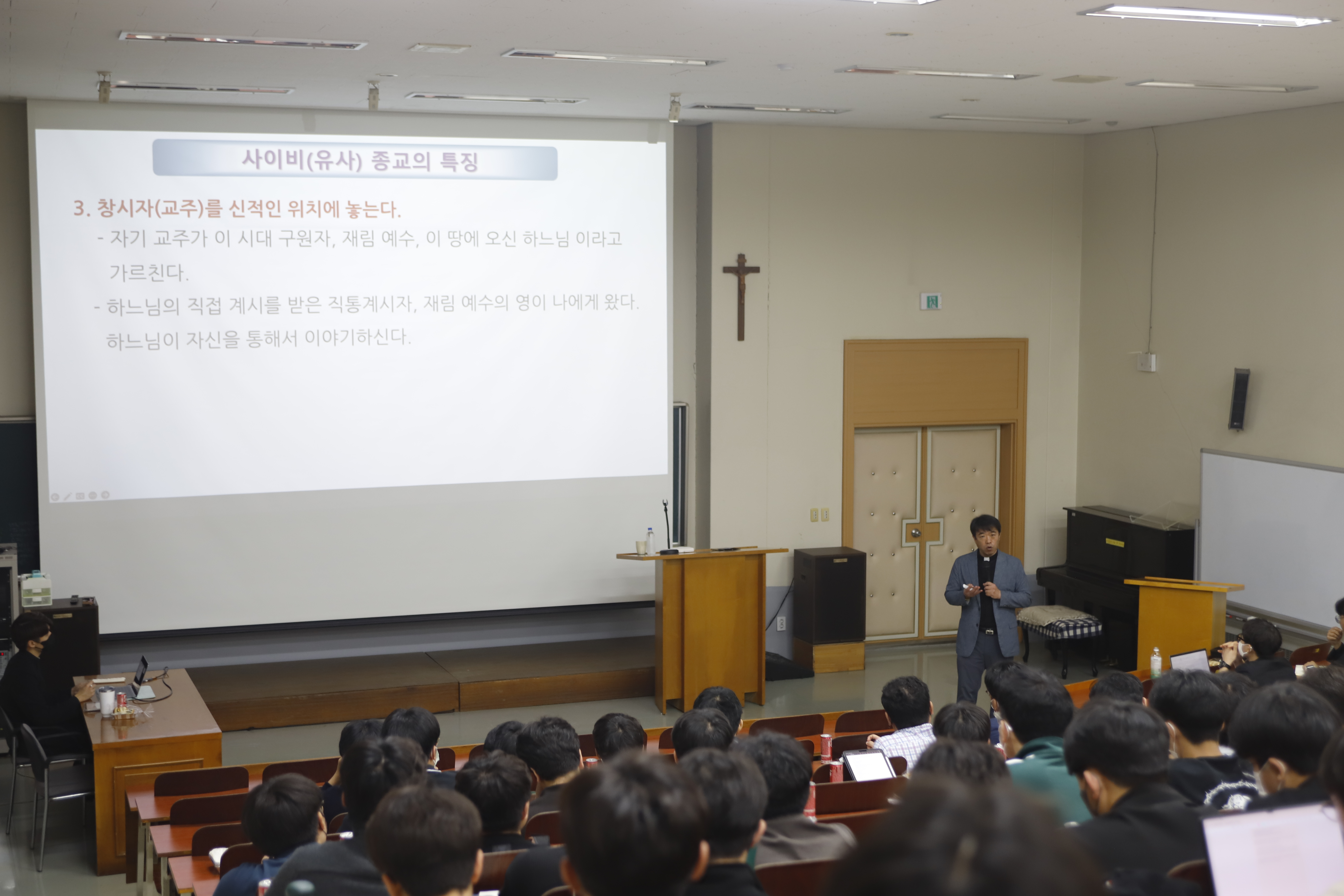 사이비(유사) 종교의 특징

3. 창시자(교주)를 신적인 위치에 놓는다.

- 자기 교주가 이 시대 구원자, 재림 예수, 이 땅에 오신 하느님 이라고 가르친다.

- 하느님의 직접 계시를 받은 직통계시자, 재림 예수의 영이 나에게 왔다. 하느님이 자신을 통해서 이야기하신다.